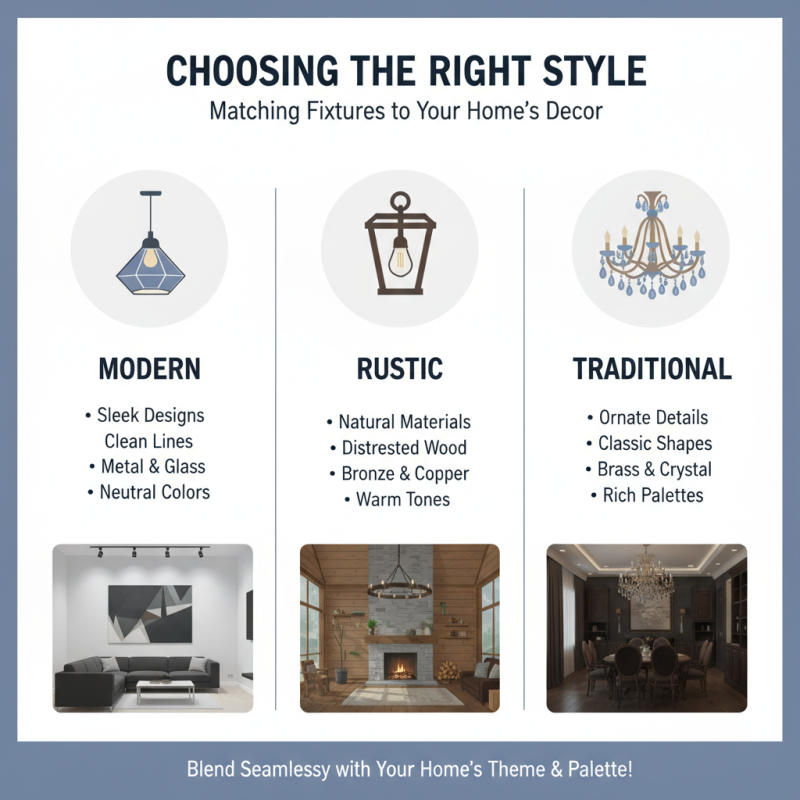 CHOOSING THE RIGHT STYLE

Matching Fixtures to Your Home's Decor

MODERN

• Sleek Designs
Clean Lines
• Metal & Glass
• Neutral Colors

RUSTIC

• Natural Materials
• Distrested Wood
• Bronze & Copper
• Warm Tones

TRADITIONAL

• Ornate Details
• Classic Shapes
• Brass & Crystal
• Rich Palettes

Blend Seamlessy with Your Home's Theme & Palette!